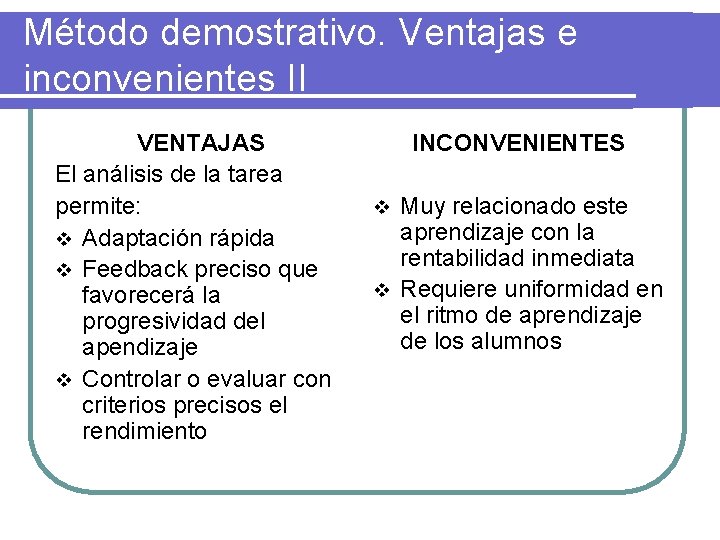 Método demostrativo. Ventajas e inconvenientes II

VENTAJAS

El análisis de la tarea permite:

❖ Adaptación rápida
❖ Feedback preciso que favorecerá la progresividad del apendizaje
❖ Controlar o evaluar con criterios precisos el rendimiento

INCONVENIENTES

❖ Muy relacionado este aprendizaje con la rentabilidad inmediata
❖ Requiere uniformidad en el ritmo de aprendizaje de los alumnos